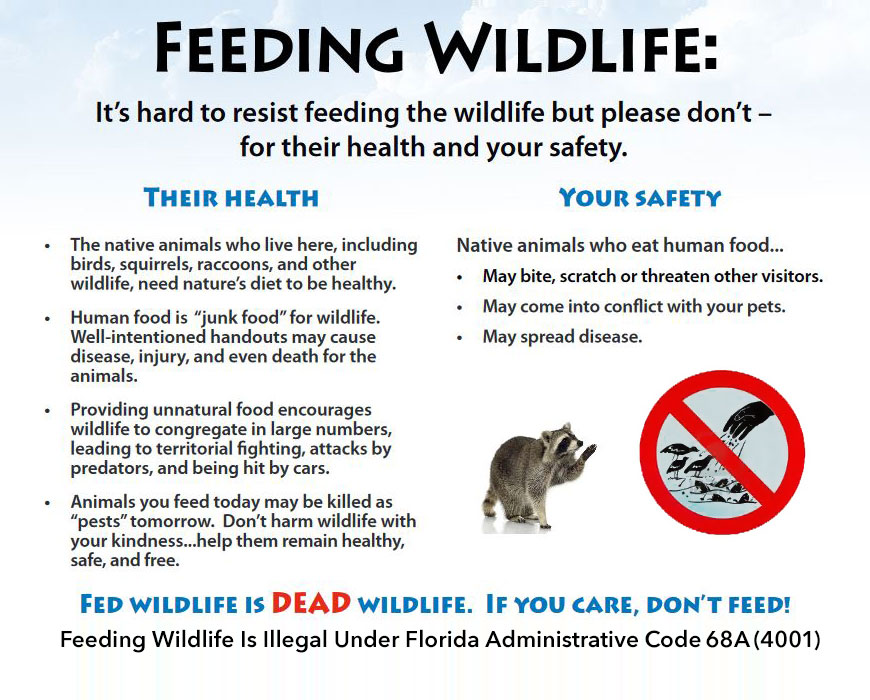 FEEDING WILDLIFE:

It's hard to resist feeding the wildlife but please don't – for their health and your safety.

THEIR HEALTH

• The native animals who live here, including birds, squirrels, raccoons, and other wildlife, need nature's diet to be healthy.

• Human food is "junk food" for wildlife. Well-intentioned handouts may cause disease, injury, and even death for the animals.

• Providing unnatural food encourages wildlife to congregate in large numbers, leading to territorial fighting, attacks by predators, and being hit by cars.

• Animals you feed today may be killed as "pests" tomorrow. Don't harm wildlife with your kindness...help them remain healthy, safe, and free.

YOUR SAFETY

Native animals who eat human food...

• May bite, scratch or threaten other visitors.

• May come into conflict with your pets.

• May spread disease.

FED WILDLIFE IS DEAD WILDLIFE. IF YOU CARE, DON'T FEED!

Feeding Wildlife Is Illegal Under Florida Administrative Code 68A (4001)